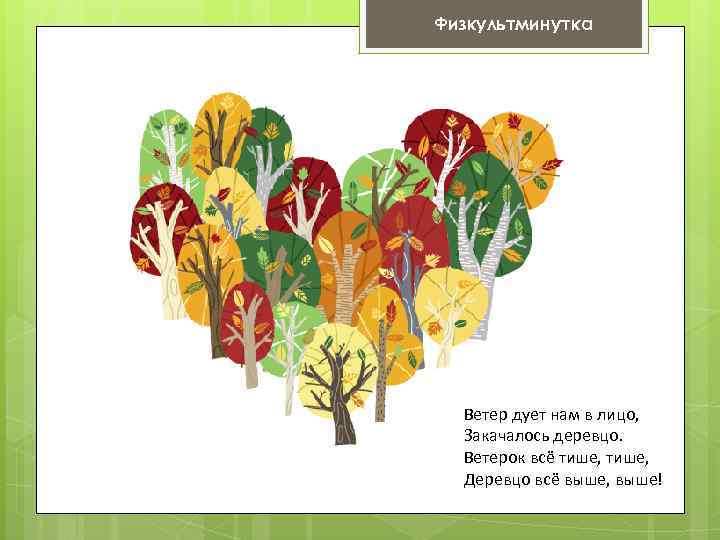 Физкультминутка

Ветер дует нам в лицо,
Закачалось деревцо.
Ветерок всё тише, тише,
Деревцо всё выше, выше!